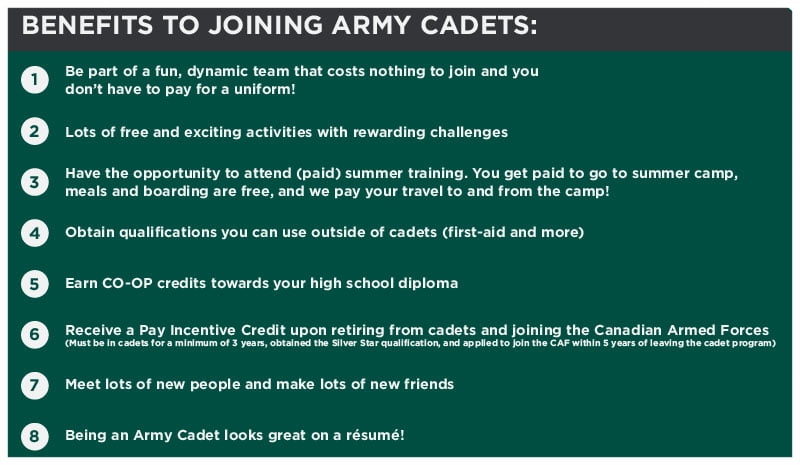 BENEFITS TO JOINING ARMY CADETS:

1 Be part of a fun, dynamic team that costs nothing to join and you don't have to pay for a uniform!

2 Lots of free and exciting activities with rewarding challenges

3 Have the opportunity to attend (paid) summer training. You get paid to go to summer camp, meals and boarding are free, and we pay your travel to and from the camp!

4 Obtain qualifications you can use outside of cadets (first-aid and more)

5 Earn CO-OP credits towards your high school diploma

6 Receive a Pay Incentive Credit upon retiring from cadets and joining the Canadian Armed Forces
(Must be in cadets for a minimum of 3 years, obtained the Silver Star qualification, and applied to join the CAF within 5 years of leaving the cadet program)

7 Meet lots of new people and make lots of new friends

8 Being an Army Cadet looks great on a résumé!